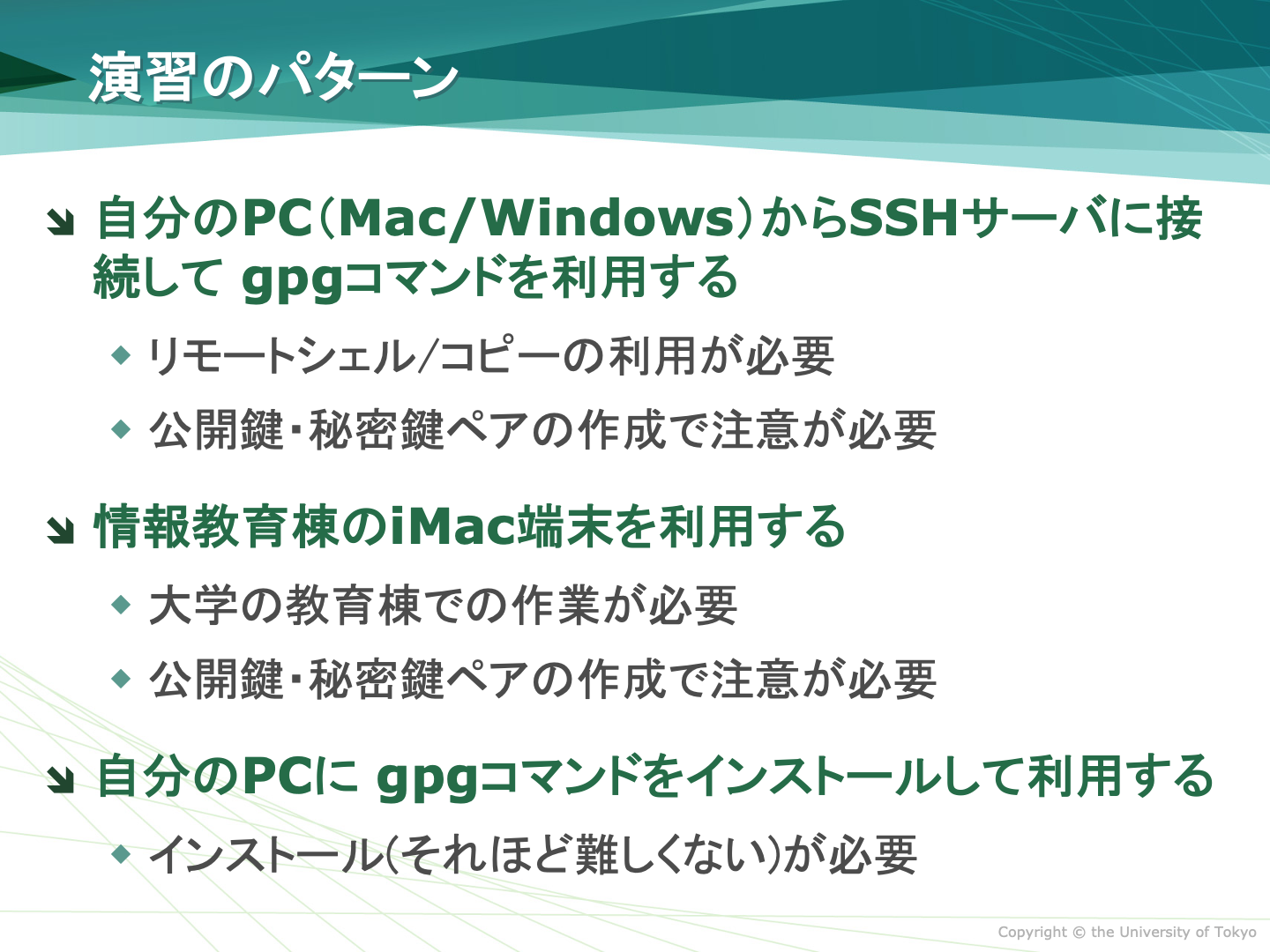 演習のパターン

自分のPC(Mac/Windows)からSSHサーバに接続して gpgコマンドを利用する

リモートシェル/コピーの利用が必要

公開鍵・秘密鍵ペアの作成で注意が必要

情報教育棟のiMac端末を利用する

大学の教育棟での作業が必要

公開鍵・秘密鍵ペアの作成で注意が必要

自分のPCに gpgコマンドをインストールして利用する

インストール(それほど難しくない)が必要

Copyright © the University of Tokyo